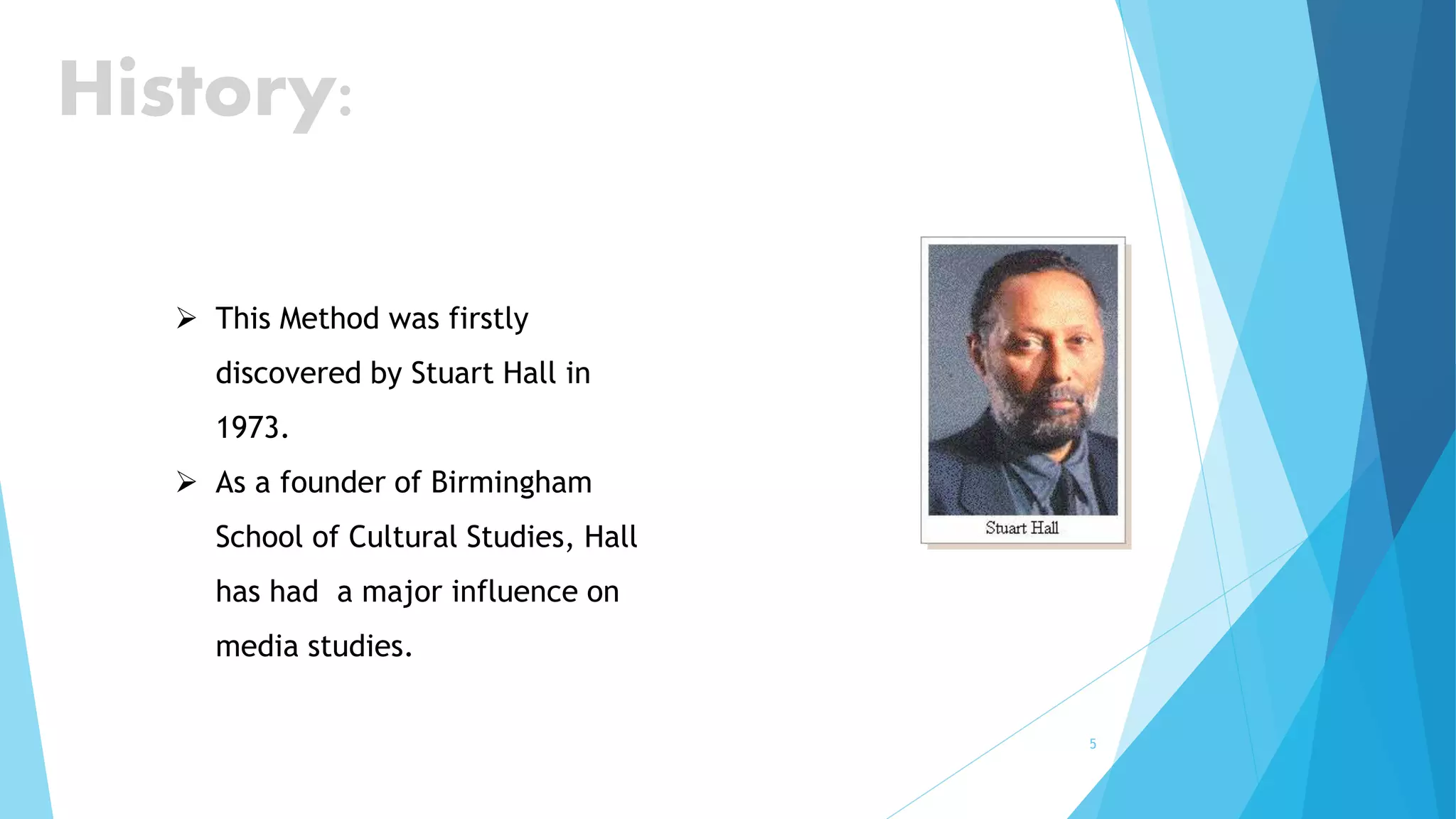 History:

➢ This Method was firstly discovered by Stuart Hall in 1973.

➢ As a founder of Birmingham School of Cultural Studies, Hall has had a major influence on media studies.

Stuart Hall

5